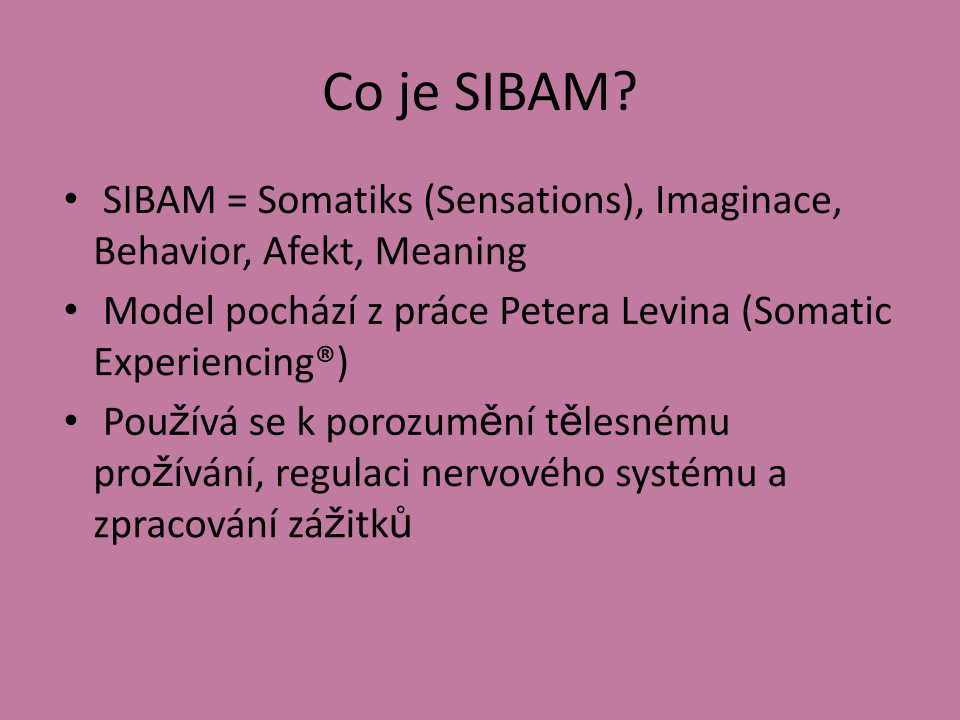 Co je SIBAM?

• SIBAM = Somatiks (Sensations), Imaginace, Behavior, Afekt, Meaning
• Model pochází z práce Petera Levina (Somatic Experiencing®)
• Používá se k porozumění tělesnému prožívání, regulaci nervového systému a zpracování zážitků